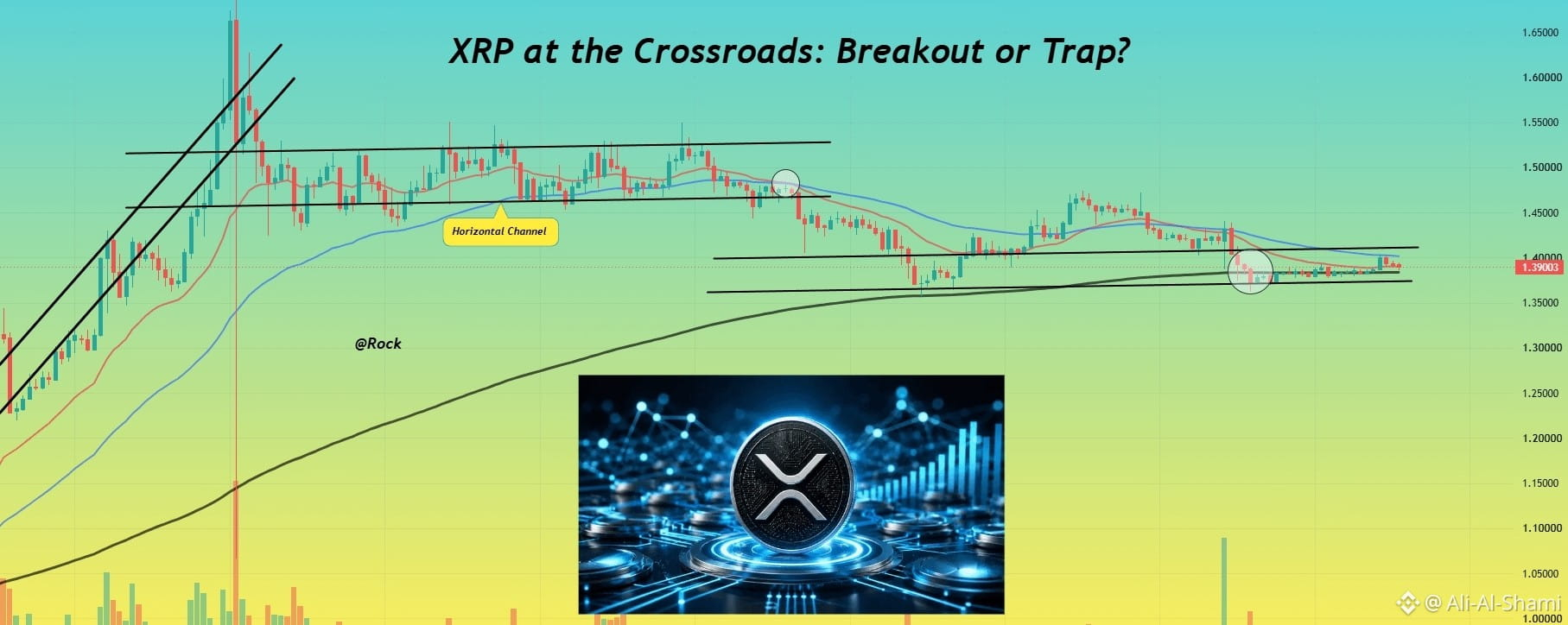 XRP at the Crossroads: Breakout or Trap?

Horizontal Channel

@Rock

1.65000
1.60000
1.55000
1.50000
1.45000
1.40000
1.39003
1.35000
1.30000
1.25000
1.20000
1.15000
1.10000
1.05000
1.00000

@ Ali-Al-Shami